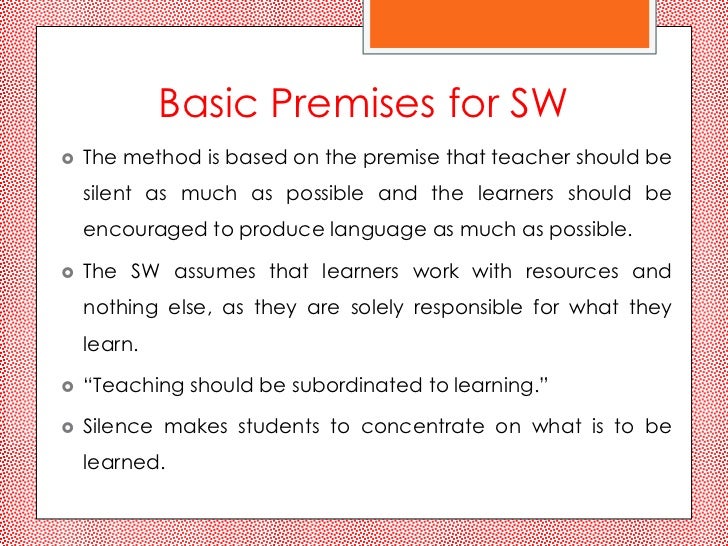 Basic Premises for SW

The method is based on the premise that teacher should be silent as much as possible and the learners should be encouraged to produce language as much as possible.

The SW assumes that learners work with resources and nothing else, as they are solely responsible for what they learn.

“Teaching should be subordinated to learning.”

Silence makes students to concentrate on what is to be learned.